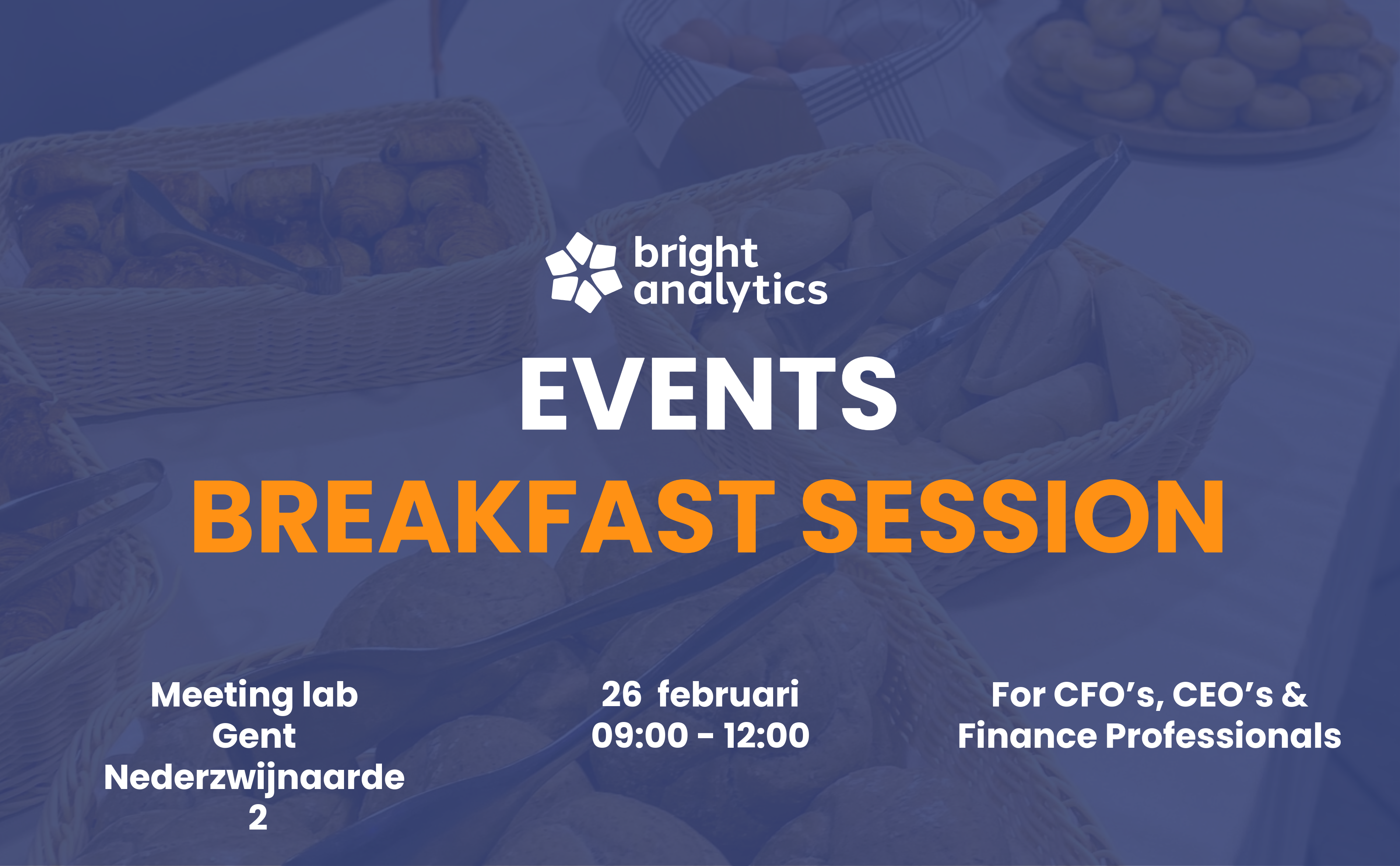 bright analytics

EVENTS

BREAKFAST SESSION

Meeting lab Gent Nederzwijnaarde 2

26 februari
09:00 - 12:00

For CFO's, CEO's & Finance Professionals